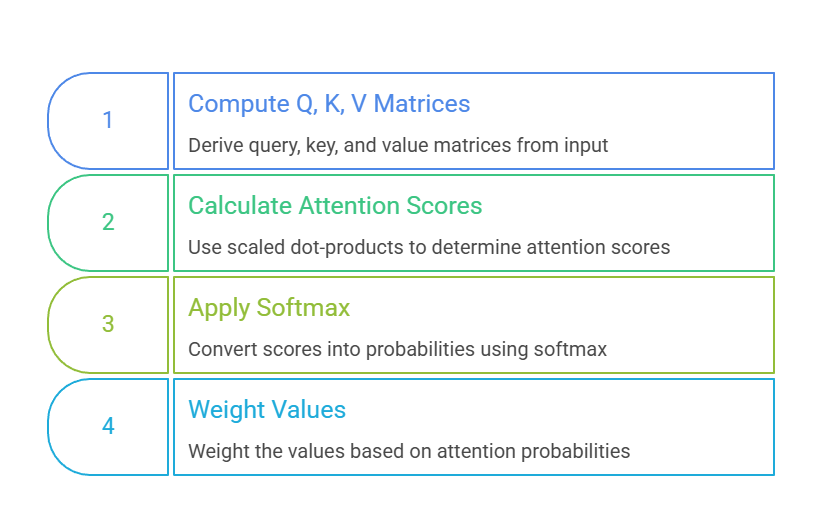 1

Compute Q, K, V Matrices

Derive query, key, and value matrices from input

2

Calculate Attention Scores

Use scaled dot-products to determine attention scores

3

Apply Softmax

Convert scores into probabilities using softmax

4

Weight Values

Weight the values based on attention probabilities